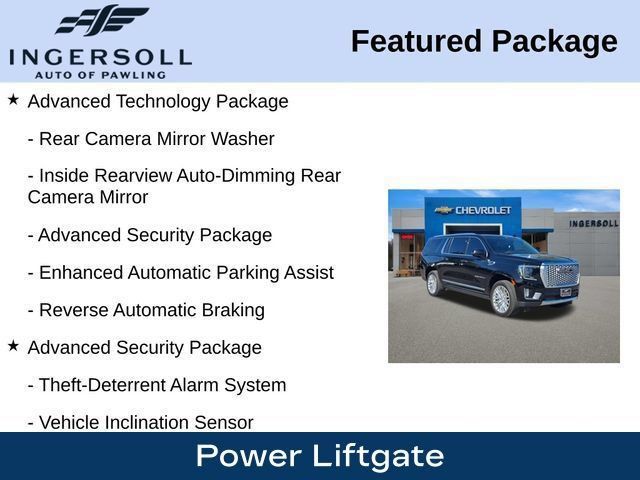 INGERSOLL
AUTO OF PAWLING

Featured Package

★ Advanced Technology Package

- Rear Camera Mirror Washer

- Inside Rearview Auto-Dimming Rear Camera Mirror

- Advanced Security Package

- Enhanced Automatic Parking Assist

- Reverse Automatic Braking

★ Advanced Security Package

- Theft-Deterrent Alarm System

- Vehicle Inclination Sensor

CHEVROLET

INGERSOLL

Power Liftgate